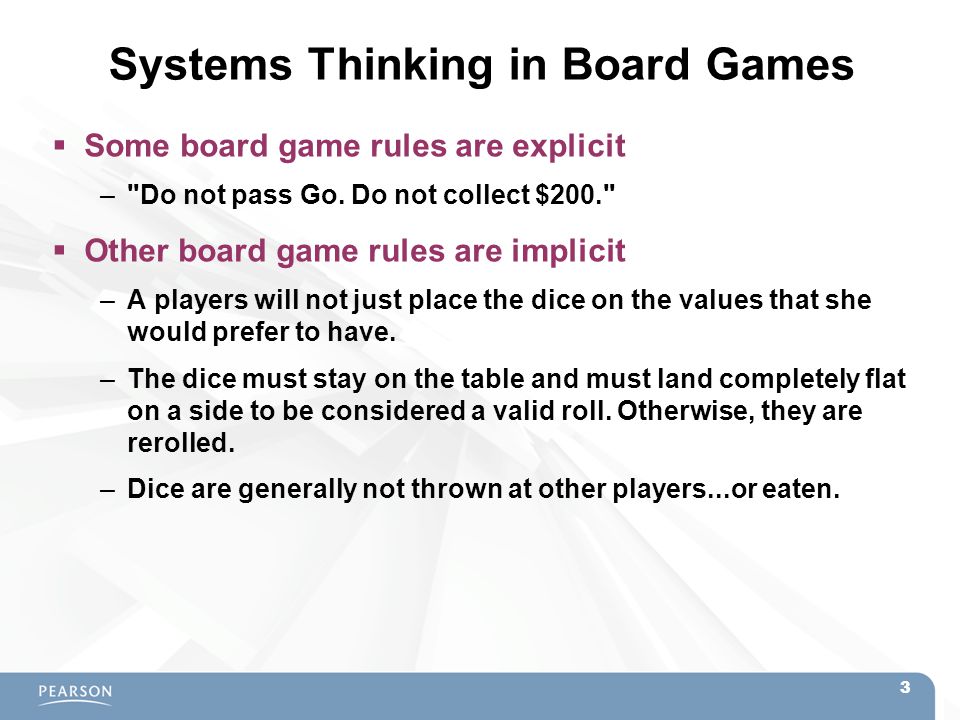 Systems Thinking in Board Games

▪ Some board game rules are explicit

– "Do not pass Go. Do not collect \$200."

▪ Other board game rules are implicit

– A players will not just place the dice on the values that she would prefer to have.

– The dice must stay on the table and must land completely flat on a side to be considered a valid roll. Otherwise, they are rerolled.

– Dice are generally not thrown at other players...or eaten.

PEARSON

3